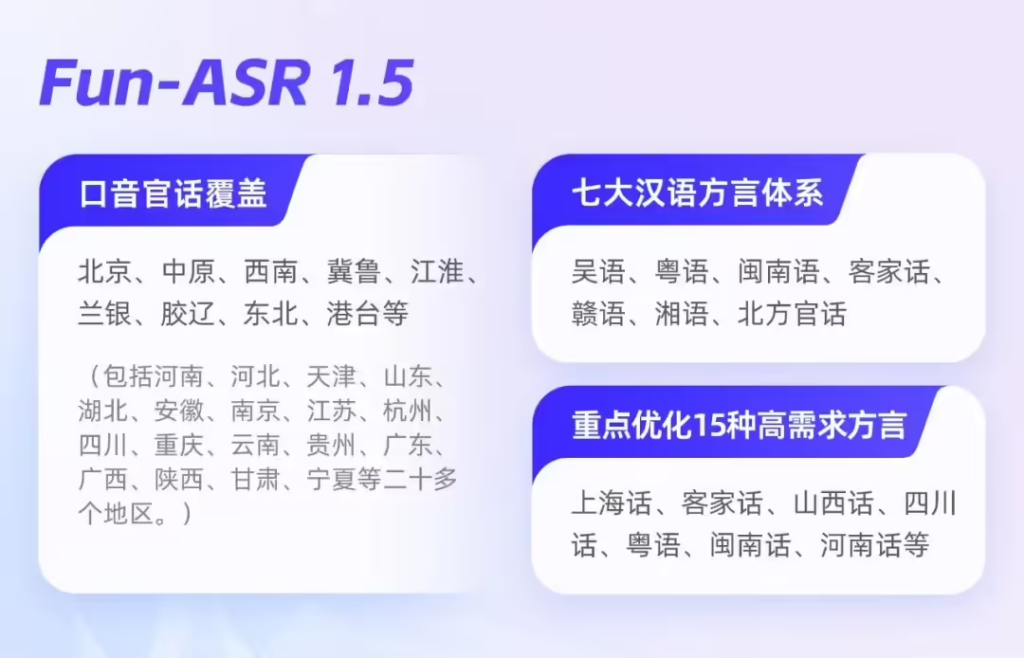 Fun-ASR 1.5

口音官话覆盖

北京、中原、西南、冀鲁、江淮、兰银、胶辽、东北、港台等

（包括河南、河北、天津、山东、湖北、安徽、南京、江苏、杭州、四川、重庆、云南、贵州、广东、广西、陕西、甘肃、宁夏等二十多个地区。）

七大汉语方言体系

吴语、粤语、闽南语、客家话、赣语、湘语、北方官话

重点优化15种高需求方言

上海话、客家话、山西话、四川话、粤语、闽南话、河南话等